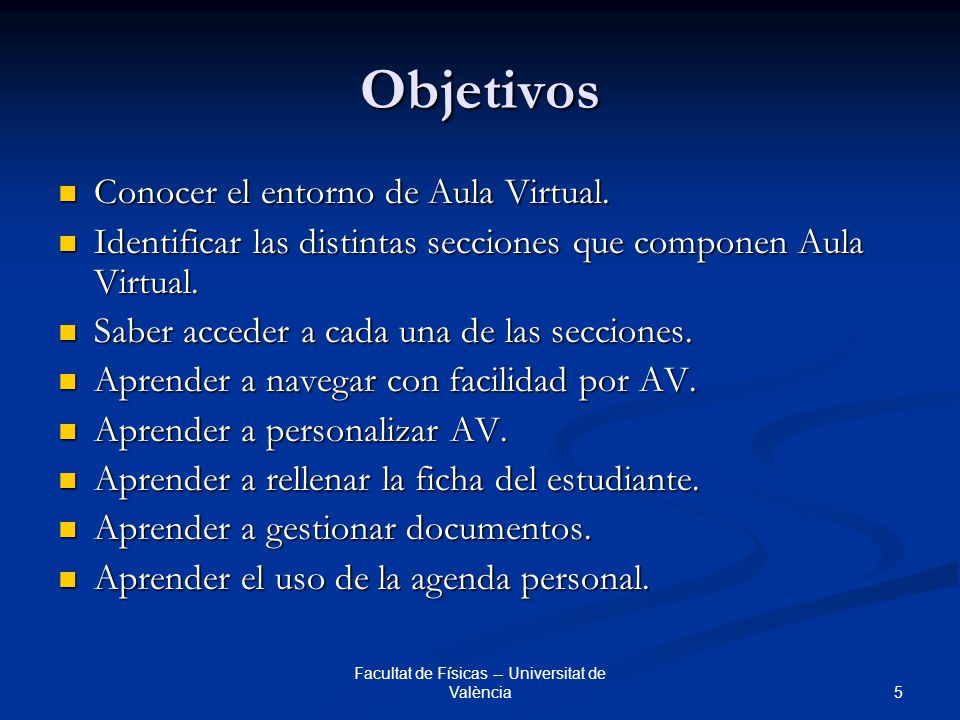 Objetivos

- Conocer el entorno de Aula Virtual.
- Identificar las distintas secciones que componen Aula Virtual.
- Saber acceder a cada una de las secciones.
- Aprender a navegar con facilidad por AV.
- Aprender a personalizar AV.
- Aprender a rellenar la ficha del estudiante.
- Aprender a gestionar documentos.
- Aprender el uso de la agenda personal.

Facultat de Físicas -- Universitat de València

5